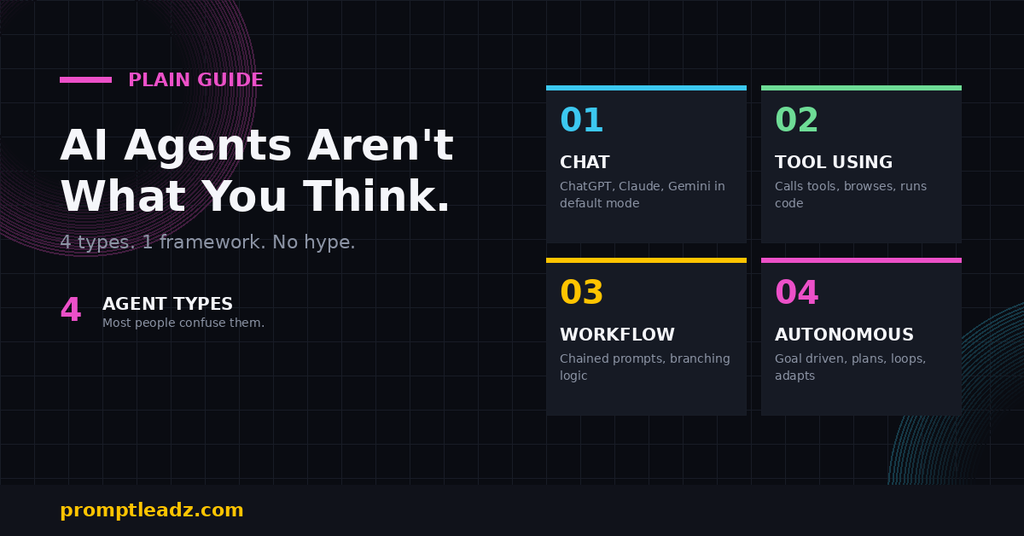 PLAIN GUIDE

AI Agents Aren't What You Think.

4 types. 1 framework. No hype.

4 AGENT TYPES
Most people confuse them.

01
CHAT
ChatGPT, Claude, Gemini in default mode

02
TOOL USING
Calls tools, browses, runs code

03
WORKFLOW
Chained prompts, branching logic

04
AUTONOMOUS
Goal driven, plans, loops, adapts

promptleadz.com